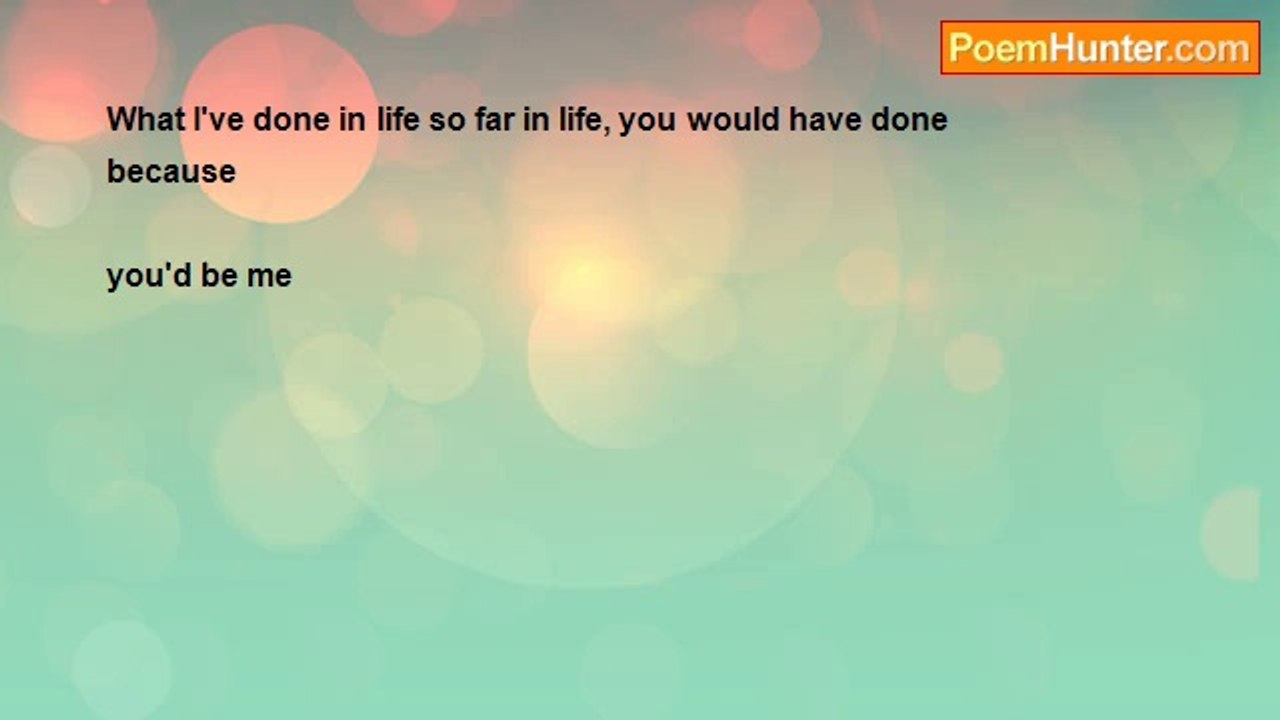 PoemHunter.com

What I've done in life so far in life, you would have done because

you'd be me